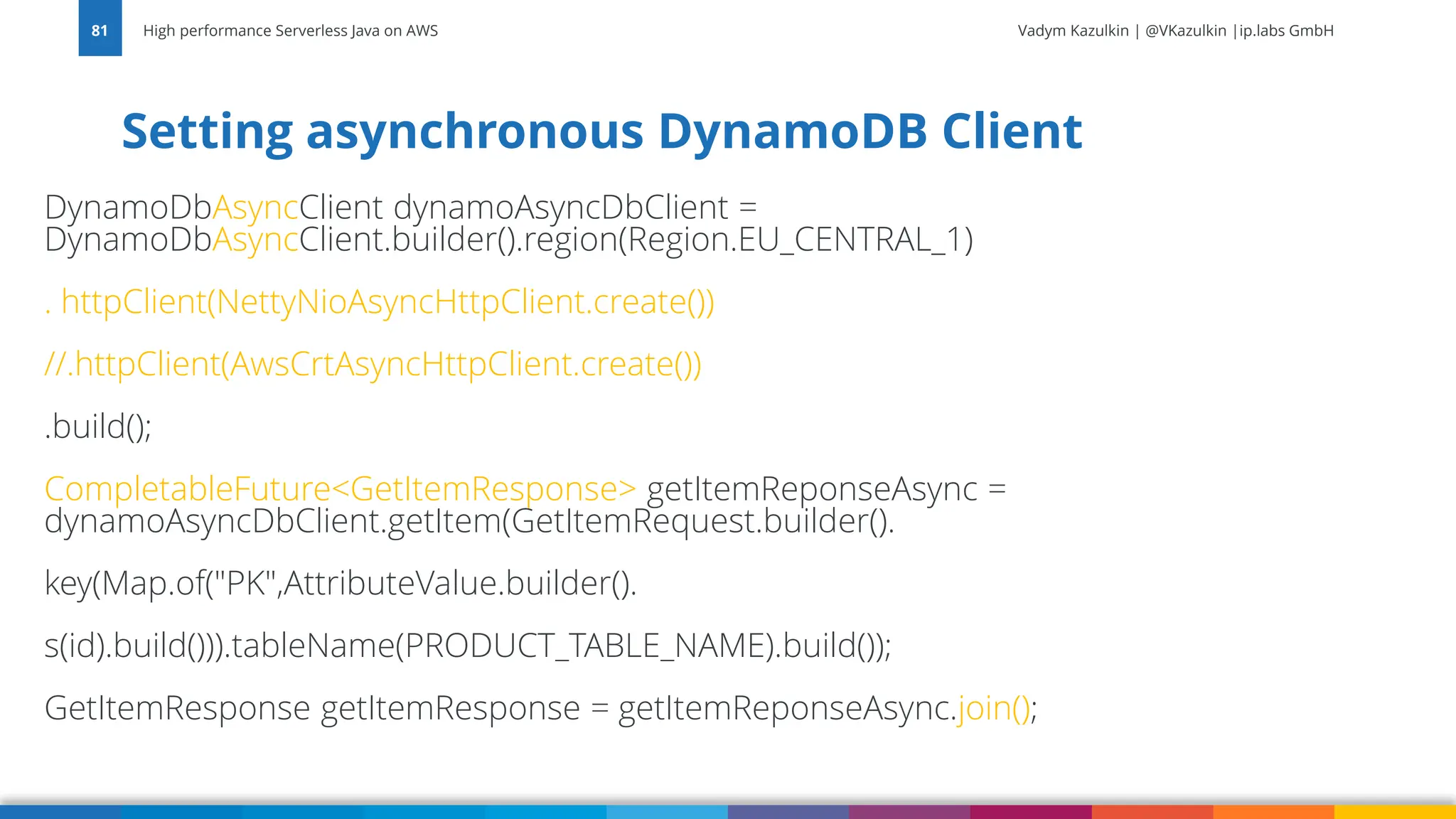 81

High performance Serverless Java on AWS

Vadym Kazulkin | @VKazulkin |ip.labs GmbH

Setting asynchronous DynamoDB Client

DynamoDbAsyncClient dynamoAsyncDbClient = DynamoDbAsyncClient.builder().region(Region.EU_CENTRAL_1)

. httpClient(NettyNioAsyncHttpClient.create())

//.httpClient(AwsCrtAsyncHttpClient.create())

.build();

CompletableFuture<GetItemResponse> getItemReponseAsync = dynamoAsyncDbClient.getItem(GetItemRequest.builder().

key(Map.of("PK",AttributeValue.builder().

s(id).build())).tableName(PRODUCT_TABLE_NAME).build());

GetItemResponse getItemResponse = getItemReponseAsync.join();